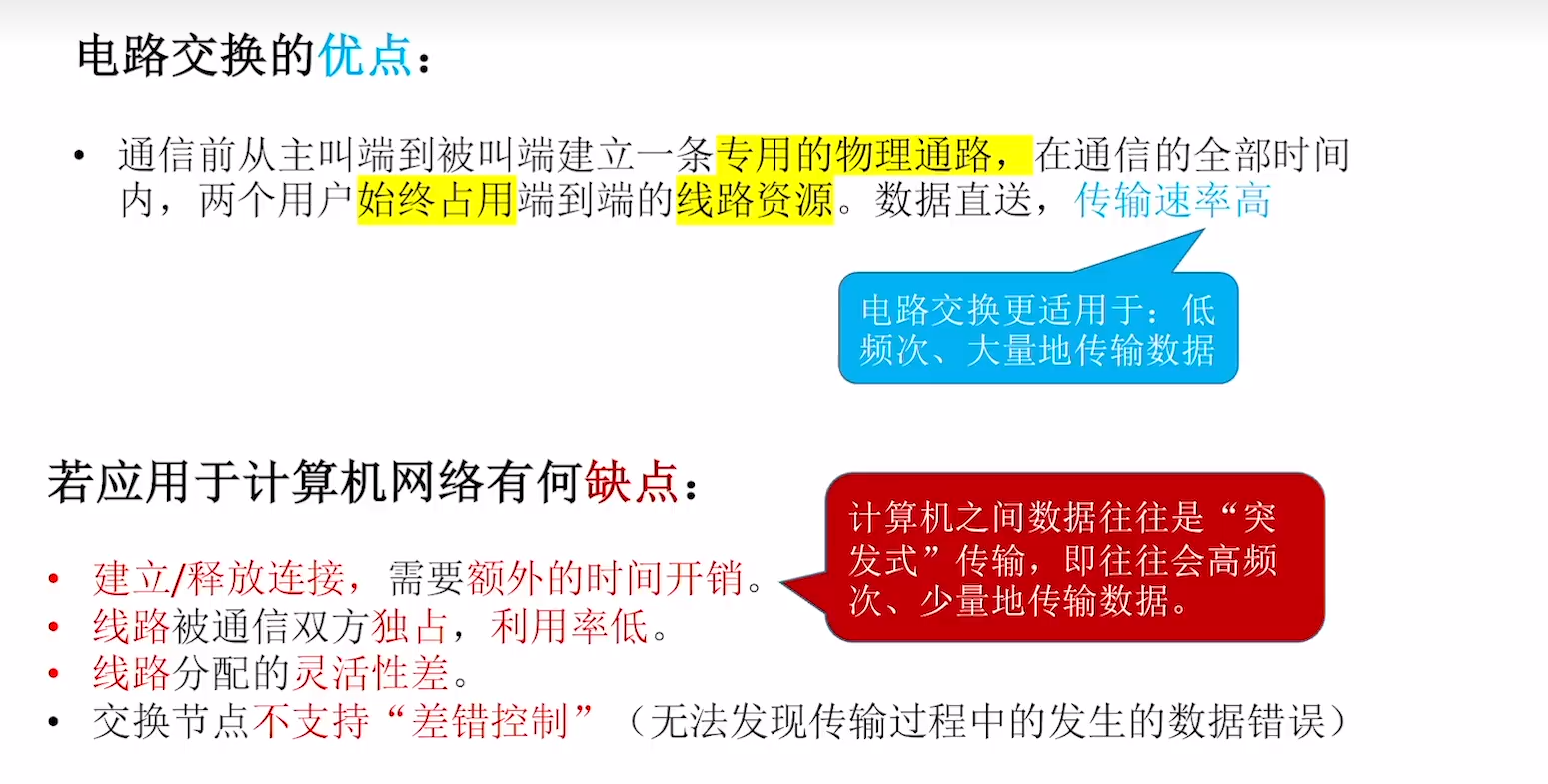 电路交换的优点：

• 通信前从主叫端到被叫端建立一条专用的物理通路，在通信的全部时间内，两个用户始终占用端到端的线路资源。数据直送，传输速率高

电路交换更适用于：低频次、大量地传输数据

若应用于计算机网络有何缺点：

• 建立/释放连接，需要额外的时间开销。
• 线路被通信双方独占，利用率低。
• 线路分配的灵活性差。
• 交换节点不支持“差错控制”（无法发现传输过程中的发生的数据错误）

计算机之间数据往往是“突发式”传输，即往往会高频次、少量地传输数据。